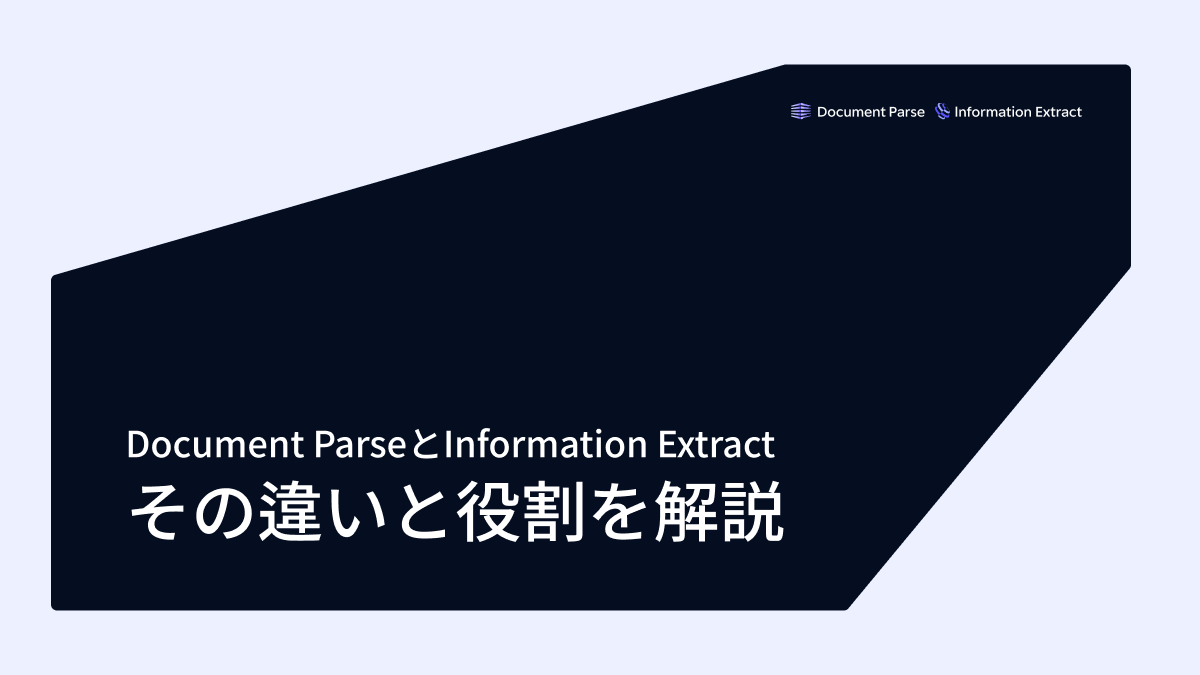 Document Parse Information Extract

Document ParseとInformation Extract
その違いと役割を解説